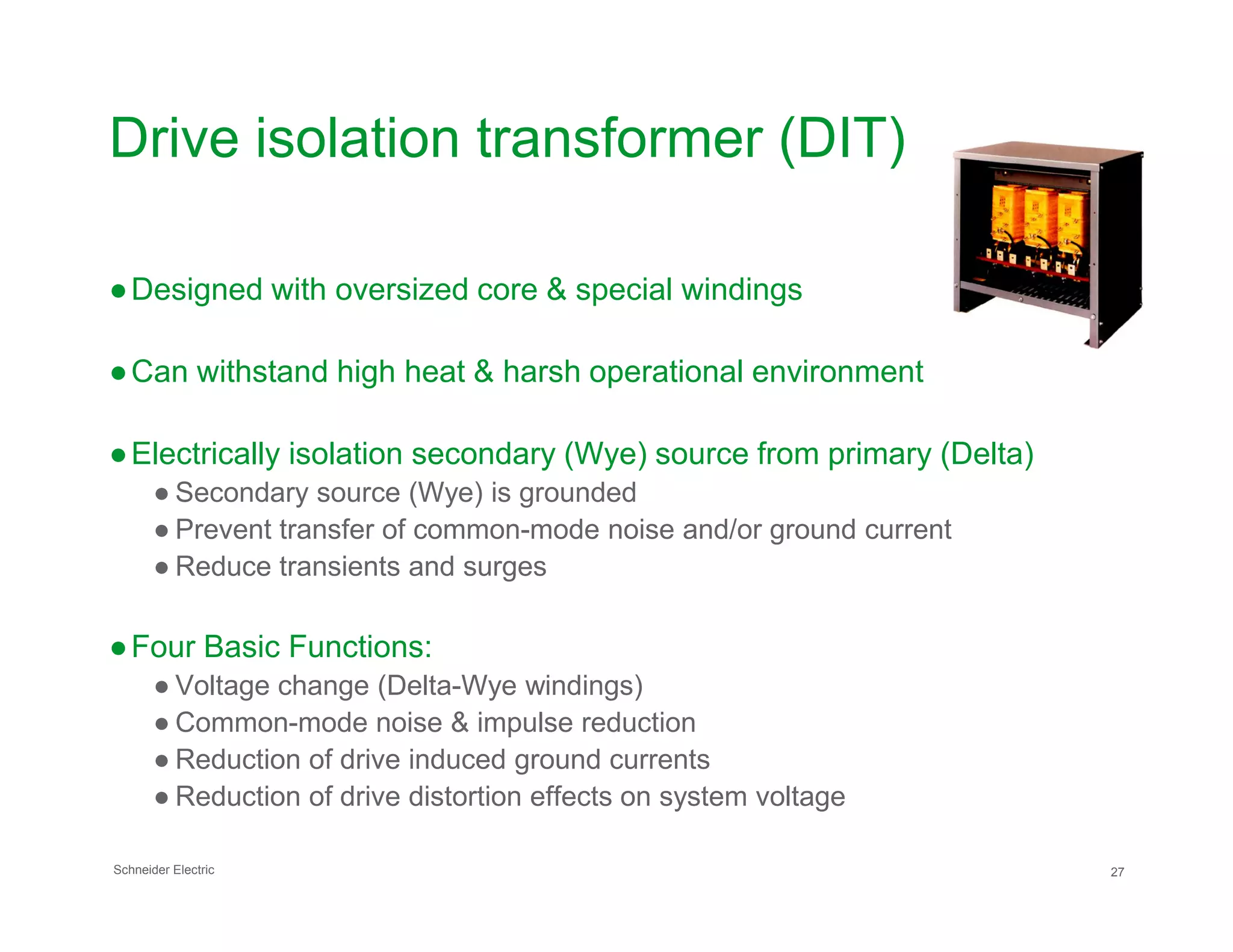 Drive isolation transformer (DIT)

● Designed with oversized core & special windings

● Can withstand high heat & harsh operational environment

● Electrically isolation secondary (Wye) source from primary (Delta)
● Secondary source (Wye) is grounded
● Prevent transfer of common-mode noise and/or ground current
● Reduce transients and surges

● Four Basic Functions:
● Voltage change (Delta-Wye windings)
● Common-mode noise & impulse reduction
● Reduction of drive induced ground currents
● Reduction of drive distortion effects on system voltage

Schneider Electric

27